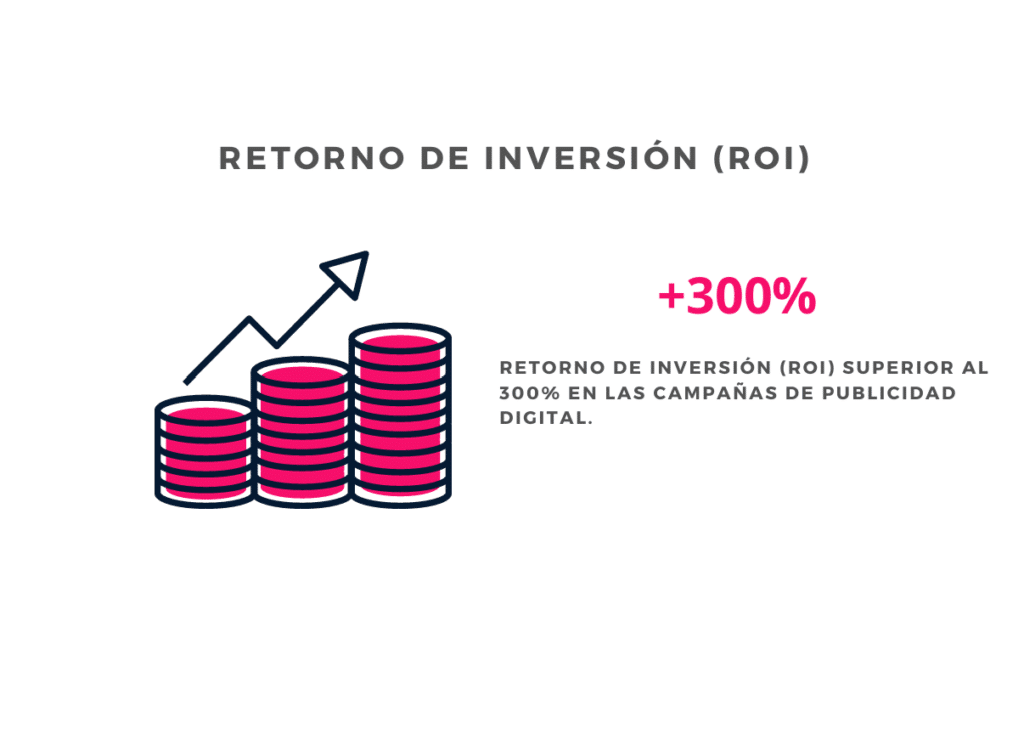 RETORNO DE INVERSIÓN (ROI)

+300%

RETORNO DE INVERSIÓN (ROI) SUPERIOR AL 300% EN LAS CAMPAÑAS DE PUBLICIDAD DIGITAL.